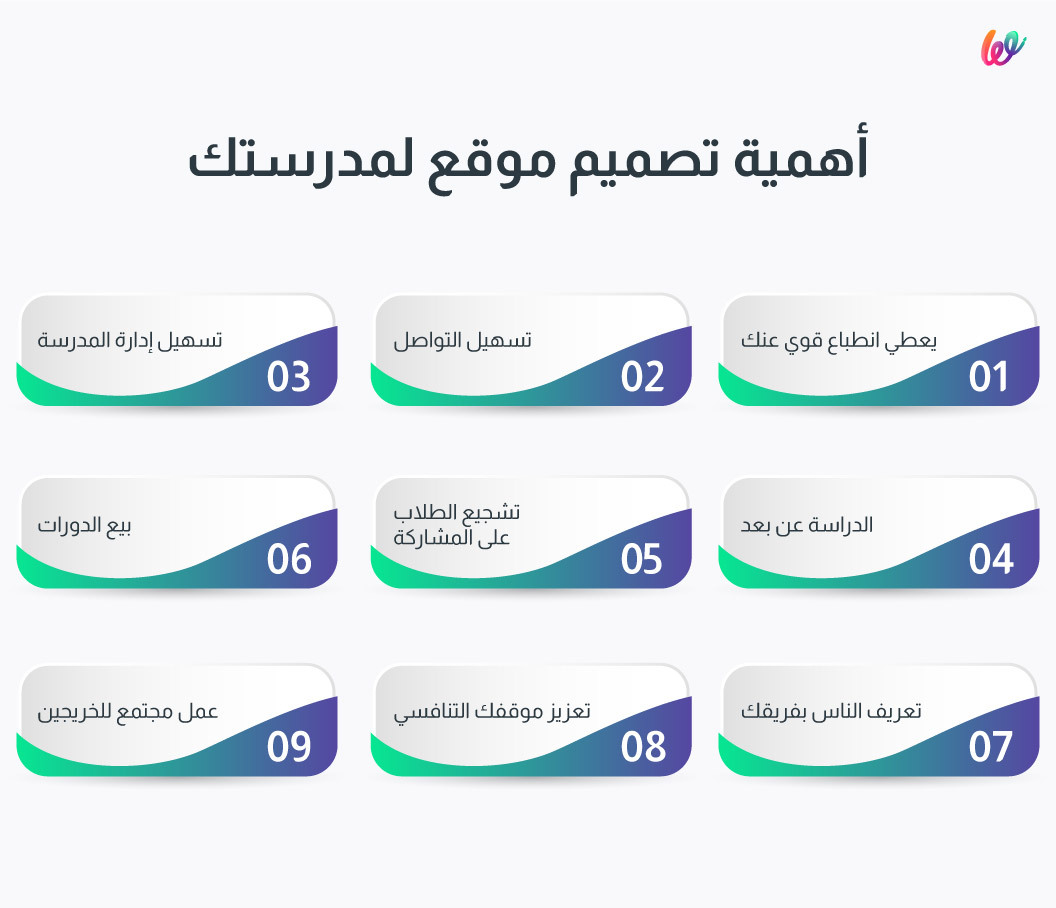 أهمية تصميم موقع لمدرستك

يعطي انطباع قوي عنك
01

تسهيل التواصل
02

تسهيل إدارة المدرسة
03

الدراسة عن بعد
04

تشجيع الطلاب على المشاركة
05

بيع الدورات
06

تعريف الناس بفريقك
07

تعزيز موقفك التنافسي
08

عمل مجتمع للخريجين
09